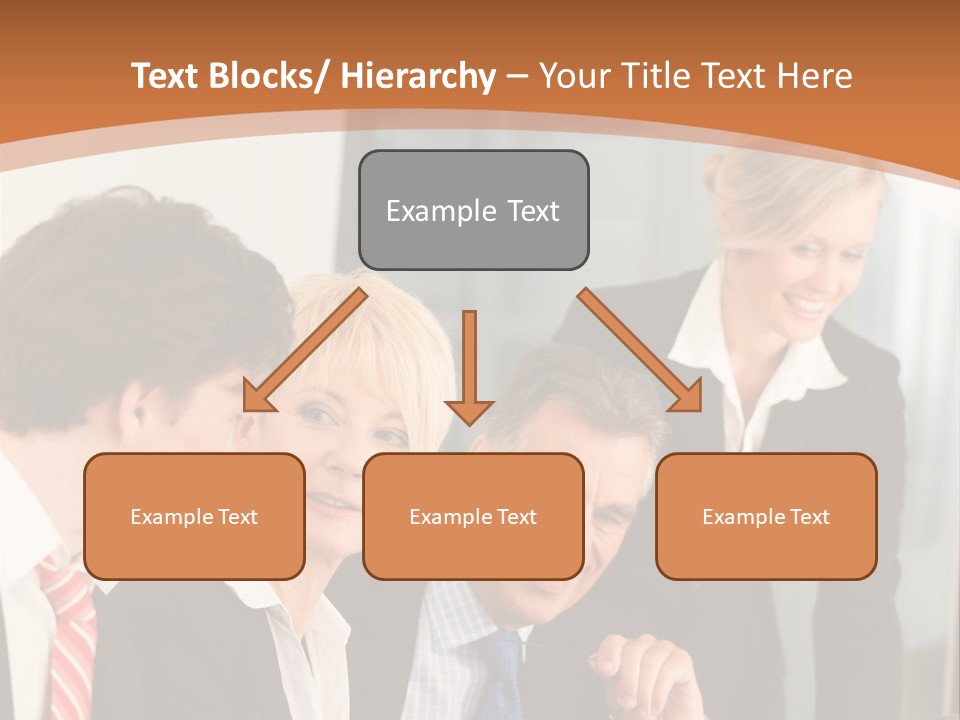 Text Blocks/ Hierarchy – Your Title Text Here

Example Text

Example Text

Example Text

Example Text